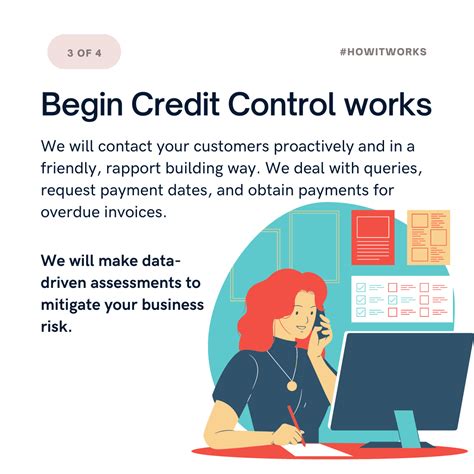 3 OF 4

#HOWITWORKS

Begin Credit Control works

We will contact your customers proactively and in a friendly, rapport building way. We deal with queries, request payment dates, and obtain payments for overdue invoices.

We will make data-driven assessments to mitigate your business risk.